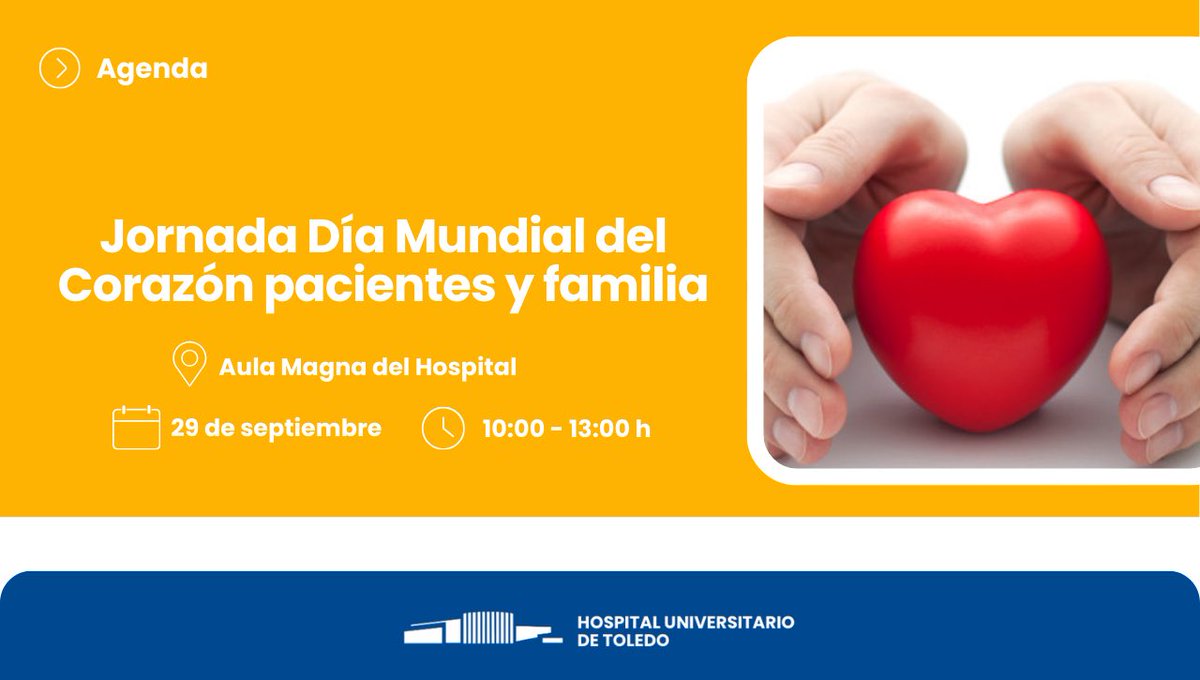 Agenda

Jornada Día Mundial del Corazón pacientes y familia

Aula Magna del Hospital

29 de septiembre

10:00 - 13:00 h

HOSPITAL UNIVERSITARIO DE TOLEDO